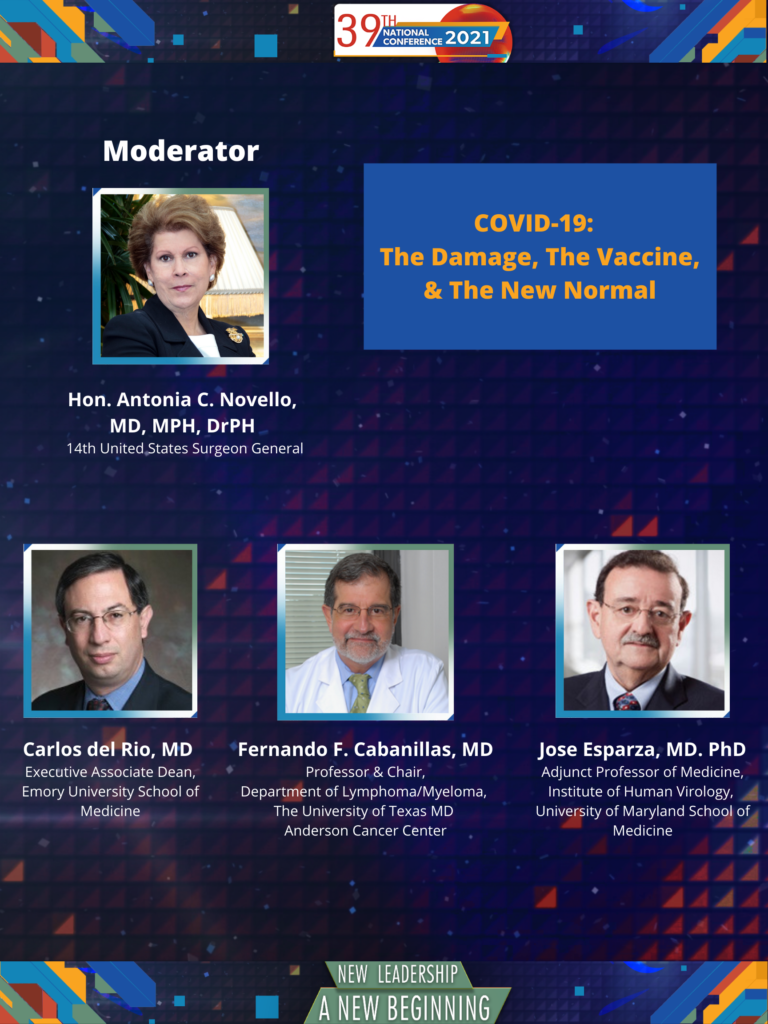 39TH NATIONAL CONFERENCE 2021

Moderator

COVID-19: The Damage, The Vaccine, & The New Normal

Hon. Antonia C. Novello, MD, MPH, DrPH
14th United States Surgeon General

Carlos del Rio, MD
Executive Associate Dean, Emory University School of Medicine

Fernando F. Cabanillas, MD
Professor & Chair, Department of Lymphoma/Myeloma, The University of Texas MD Anderson Cancer Center

Jose Esparza, MD. PhD
Adjunct Professor of Medicine, Institute of Human Virology, University of Maryland School of Medicine

NEW LEADERSHIP
A NEW BEGINNING